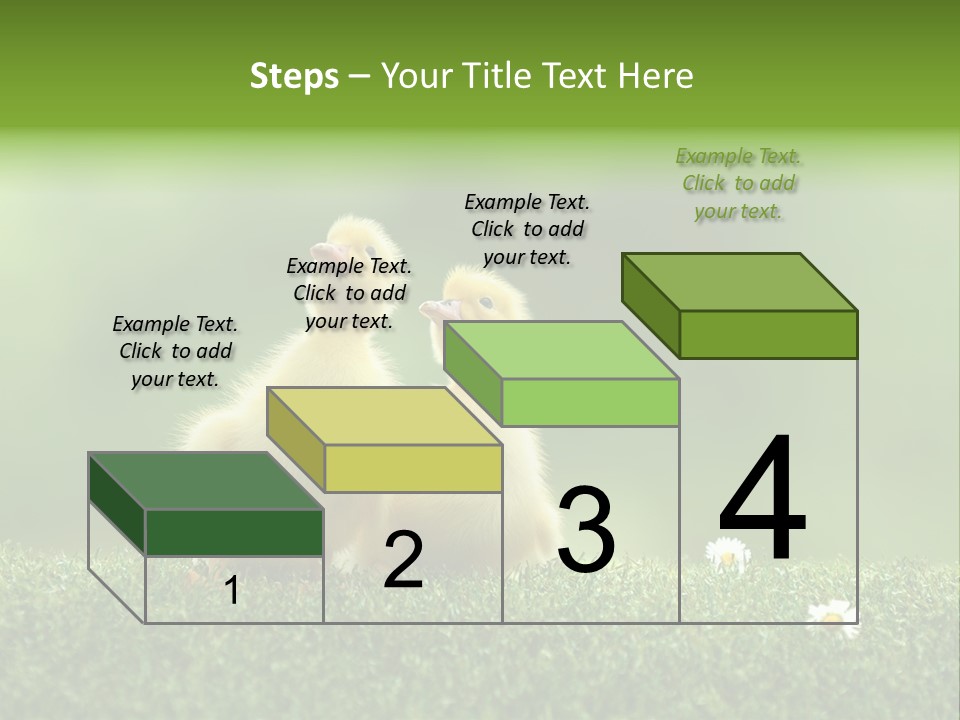 Steps – Your Title Text Here

Example Text. Click to add your text.

Example Text. Click to add your text.

Example Text. Click to add your text.

Example Text. Click to add your text.

1

2

3

4